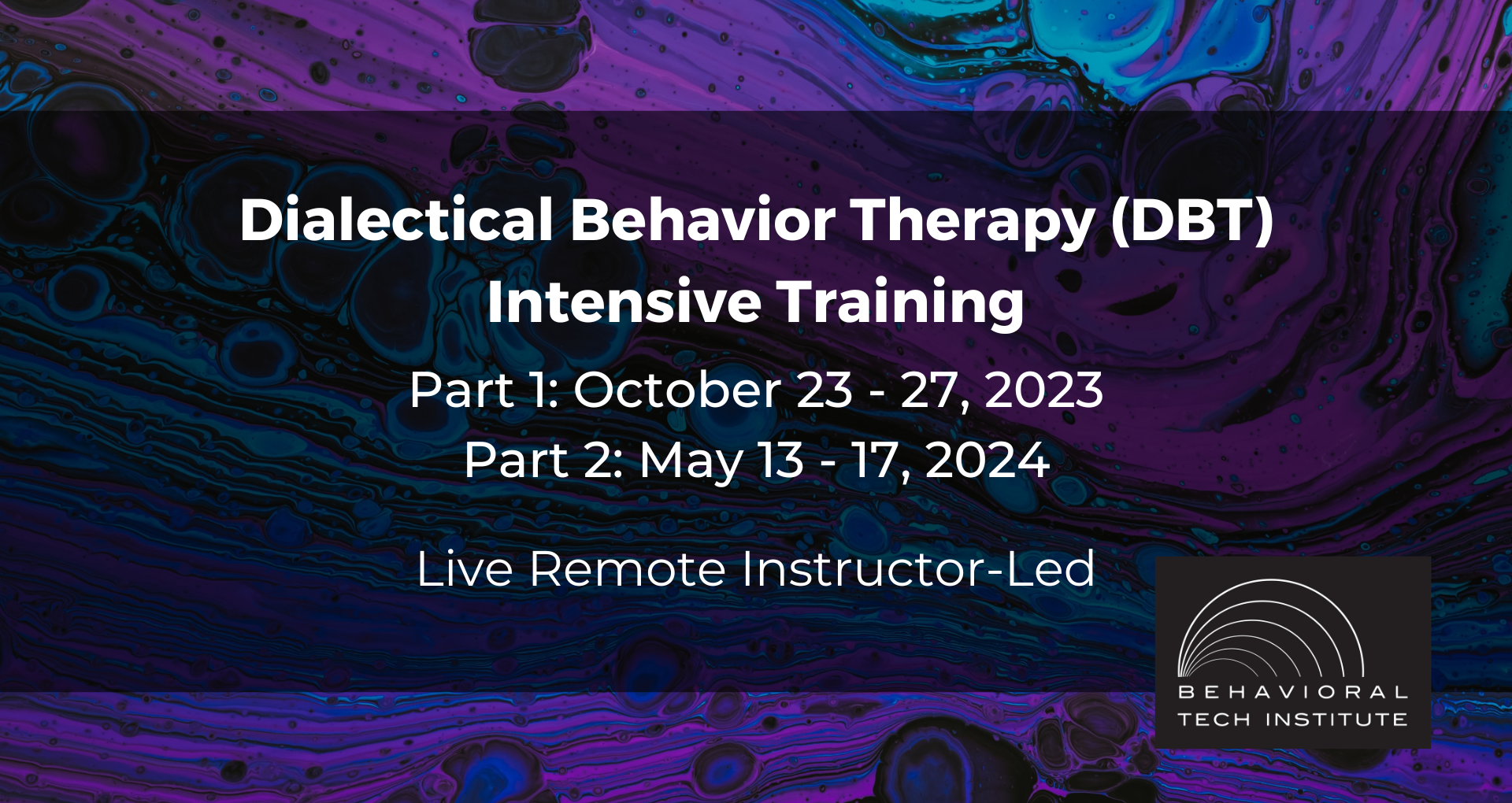 Dialectical Behavior Therapy (DBT) Intensive Training

Part 1: October 23 - 27, 2023
Part 2: May 13 - 17, 2024

Live Remote Instructor-Led

BEHAVIORAL
TECH INSTITUTE